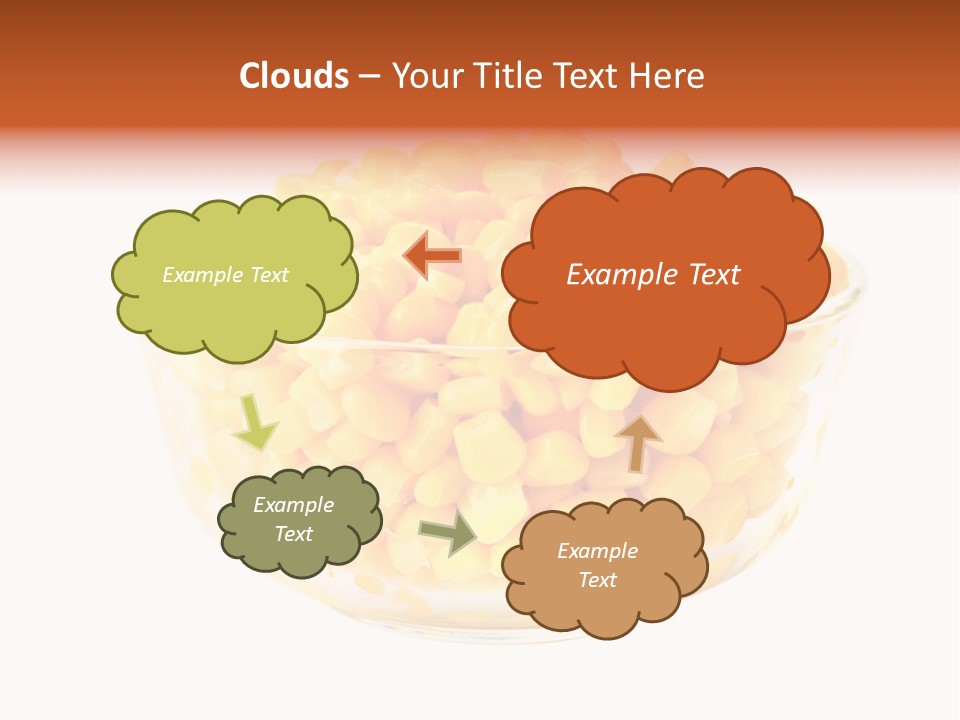 Clouds – Your Title Text Here

Example Text

Example Text

Example Text

Example Text